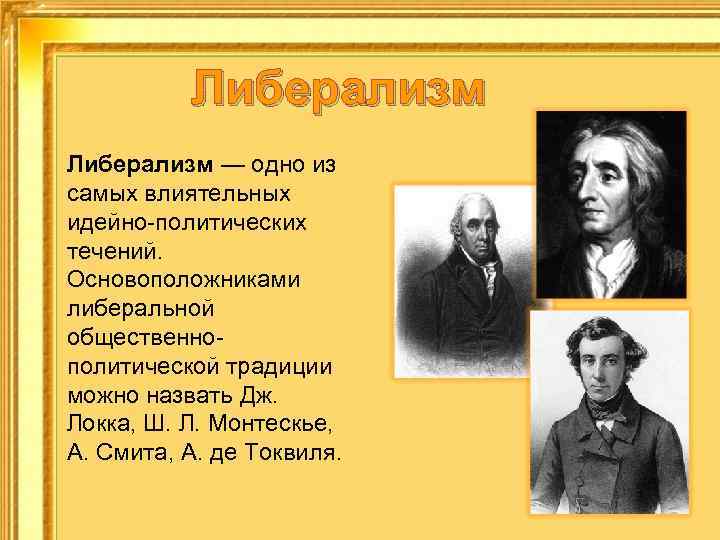 Либерализм

Либерализм — одно из самых влиятельных идейно-политических течений. Основоположниками либеральной общественно-политической традиции можно назвать Дж. Локка, Ш. Л. Монтескье, А. Смита, А. де Токвиля.